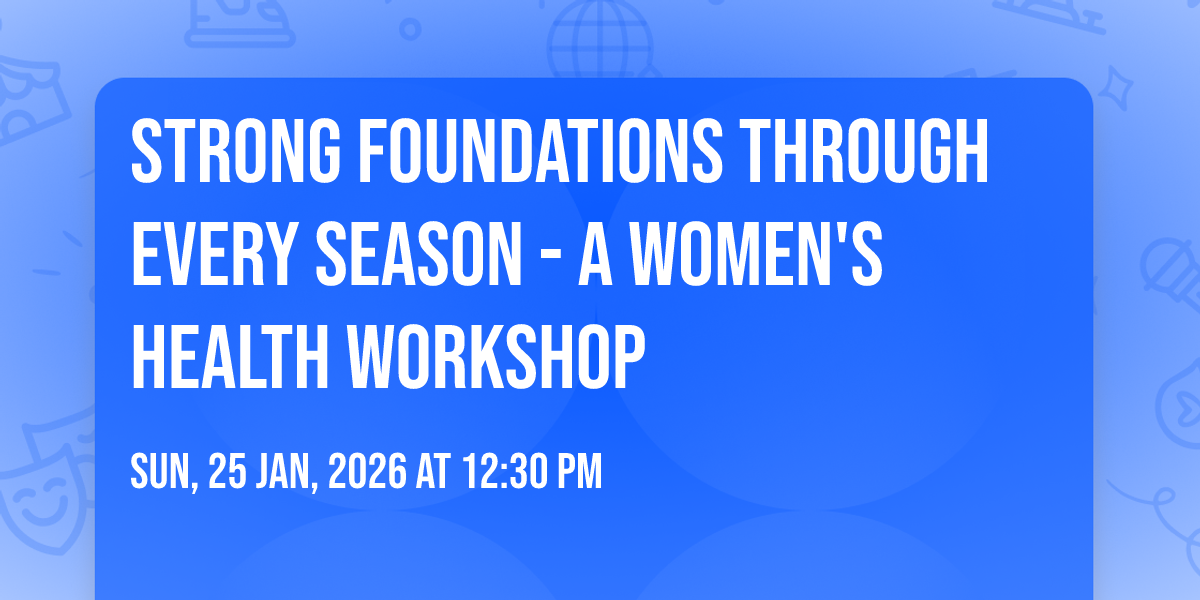 STRONG FOUNDATIONS THROUGH EVERY SEASON - A WOMEN'S HEALTH WORKSHOP

SUN, 25 JAN, 2026 AT 12:30 PM